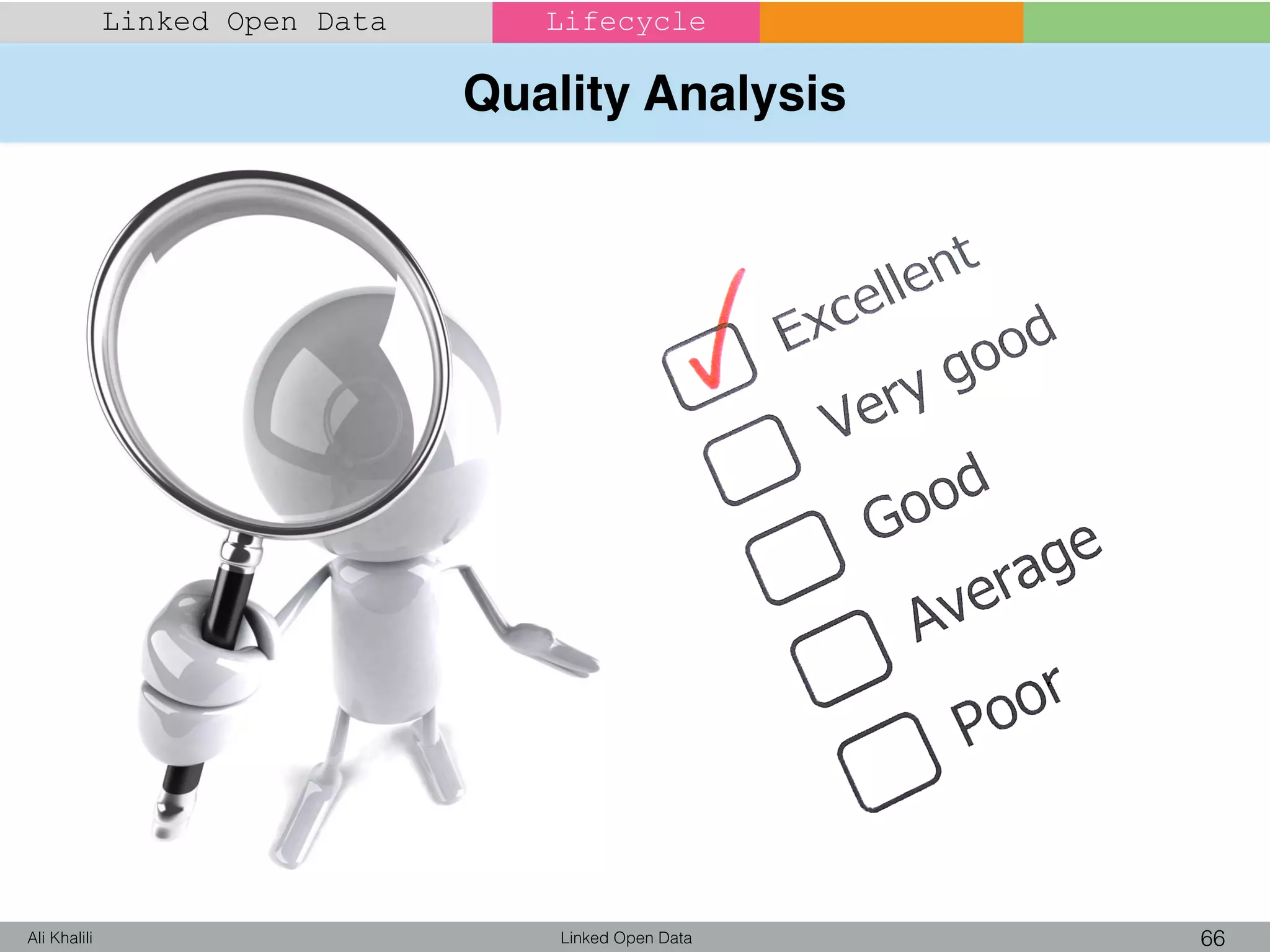 Linked Open Data Lifecycle

Quality Analysis

Excellent
Very good
Good
Average
Poor

Ali Khalili Linked Open Data 66